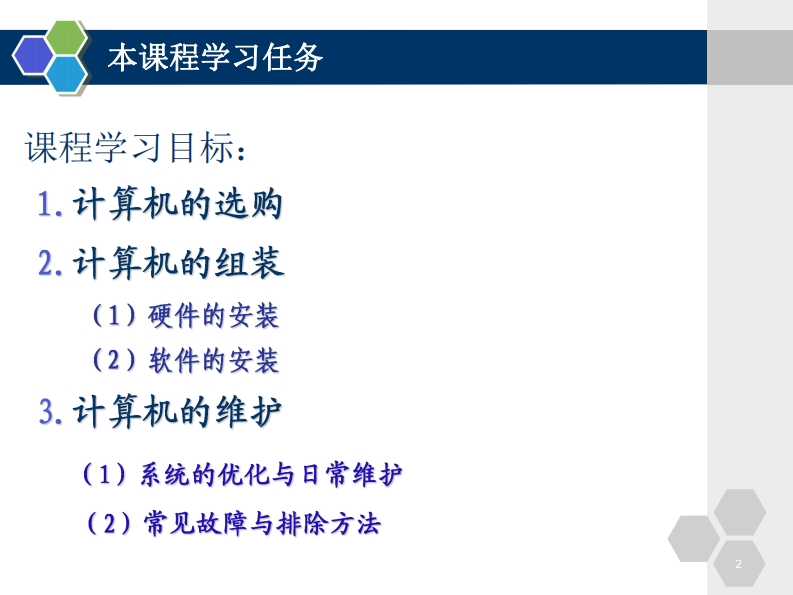 本课程学习任务

课程学习目标：

1. 计算机的选购

2. 计算机的组装

（1）硬件的安装

（2）软件的安装

3. 计算机的维护

（1）系统的优化与日常维护

（2）常见故障与排除方法

2